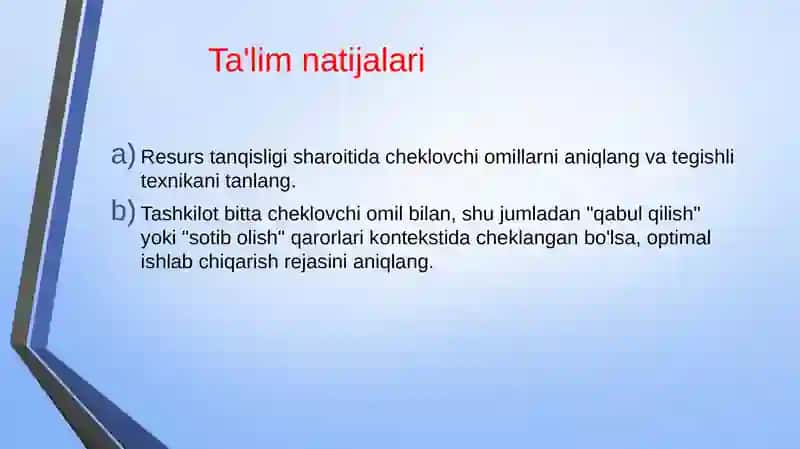 Ta'lim natijalari

a) Resurs tanqisligi sharoitida cheklovchi omillarni aniqlang va tegishli texnikani tanlang.

b) Tashkilot bitta cheklovchi omil bilan, shu jumladan "qabul qilish" yoki "sotib olish" qarorlari kontekstida cheklangan bo'lsa, optimal ishlab chiqarish rejasini aniqlang.